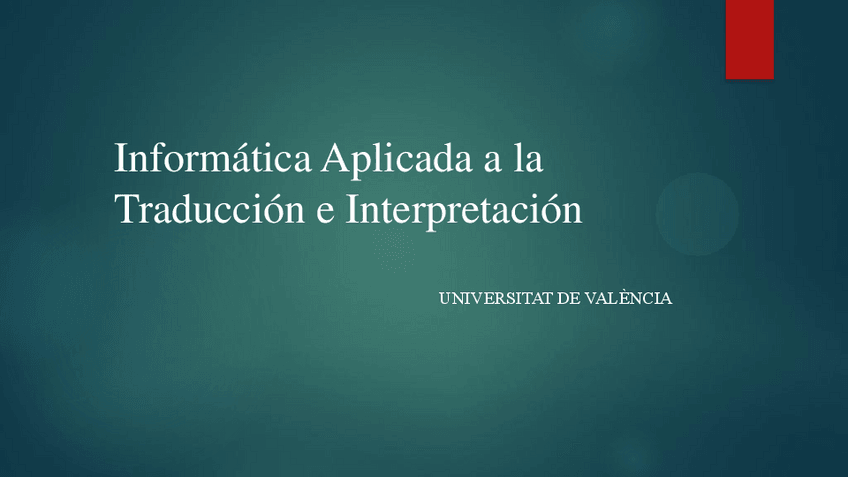 Informática Aplicada a la Traducción e Interpretación

UNIVERSITAT DE VALÈNCIA